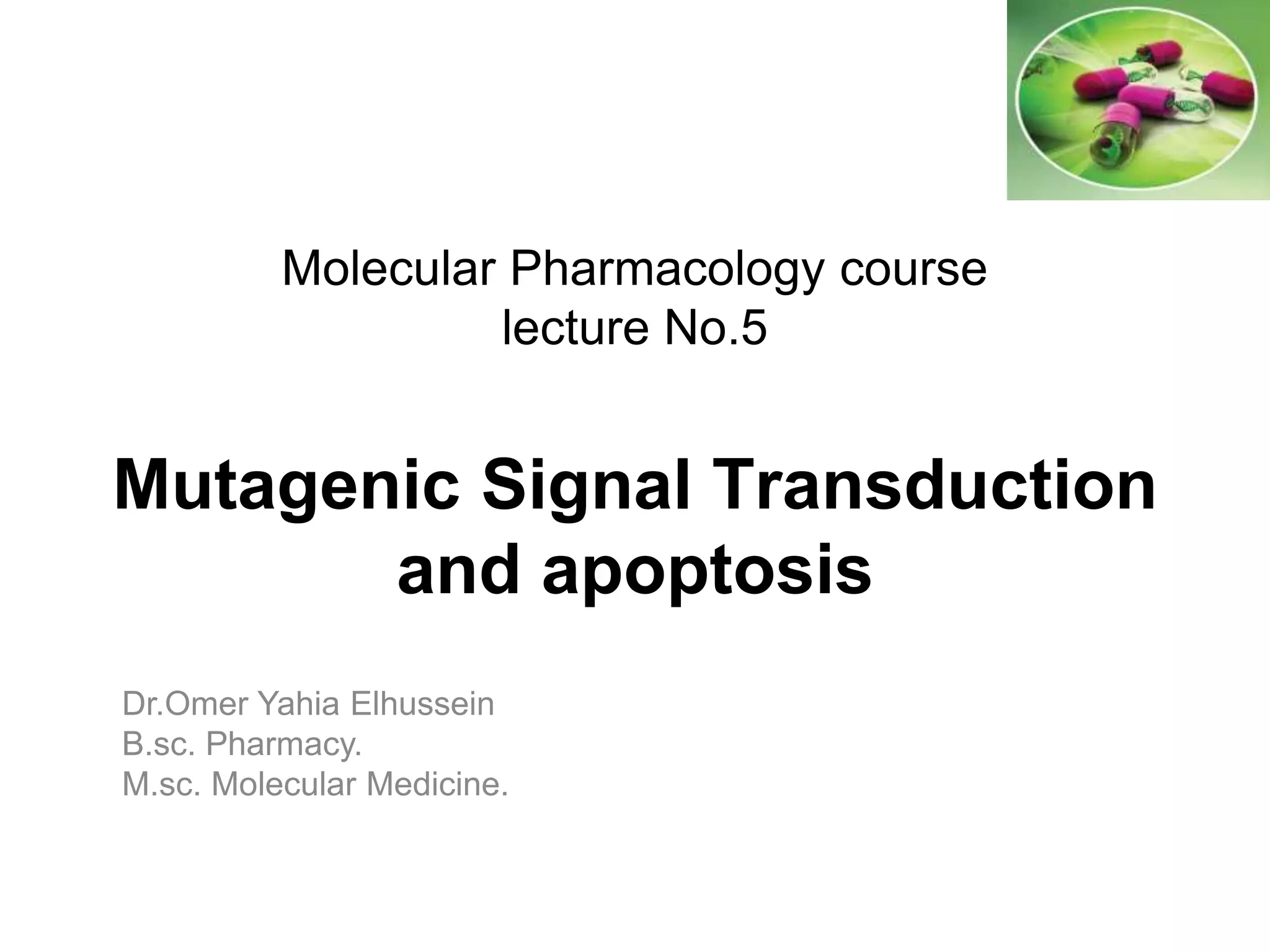 Molecular Pharmacology course
lecture No.5

Mutagenic Signal Transduction and apoptosis

Dr.Omer Yahia Elhussein
B.sc. Pharmacy.
M.sc. Molecular Medicine.